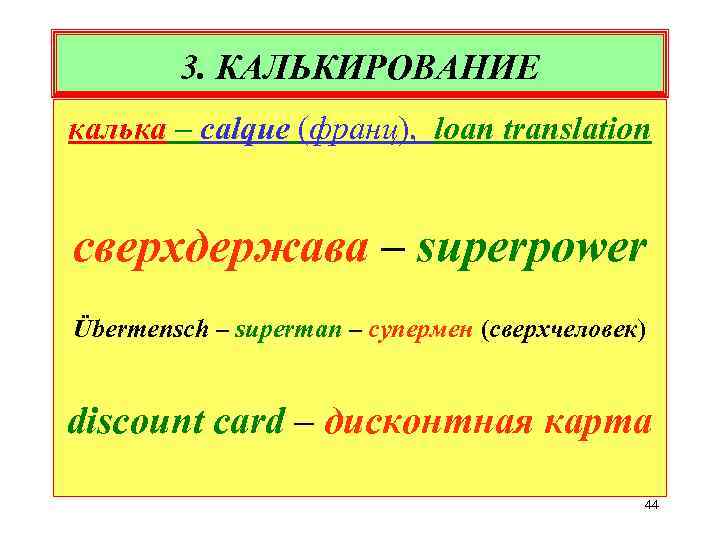 3. КАЛЬКИРОВАНИЕ

калька – calque (франц), loan translation

сверхдержава – superpower

Übermensch – superman – супермен (сверхчеловек)

discount card – дисконтная карта

44